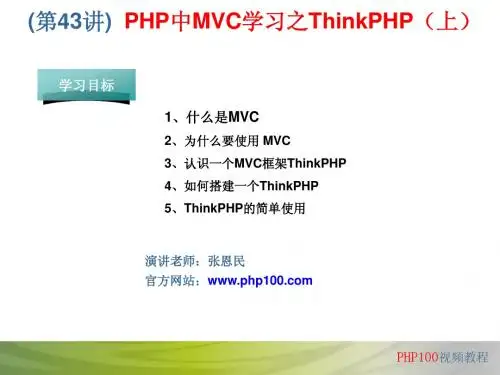 (第43讲) PHP中MVC学习之ThinkPHP（上）

学习目标

1、什么是MVC
2、为什么要使用 MVC
3、认识一个MVC框架ThinkPHP
4、如何搭建一个ThinkPHP
5、ThinkPHP的简单使用

演讲老师：张恩民
官方网站：www.php100.com

PHP100视频教程